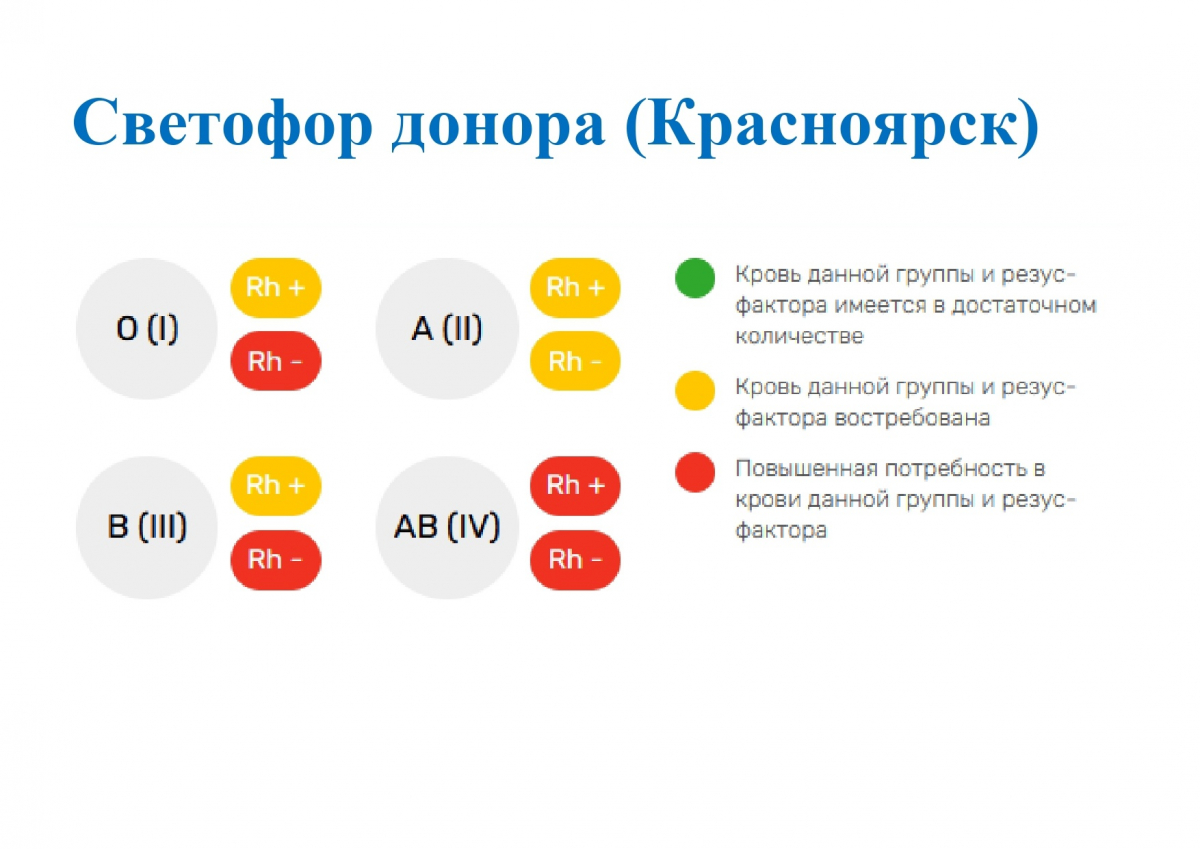 Светофор донора (Красноярск)

O (I)
Rh +
Rh -

A (II)
Rh +
Rh -

B (III)
Rh +
Rh -

AB (IV)
Rh +
Rh -

Кровь данной группы и резус-фактора имеется в достаточном количестве

Кровь данной группы и резус-фактора востребована

Повышенная потребность в крови данной группы и резус-фактора